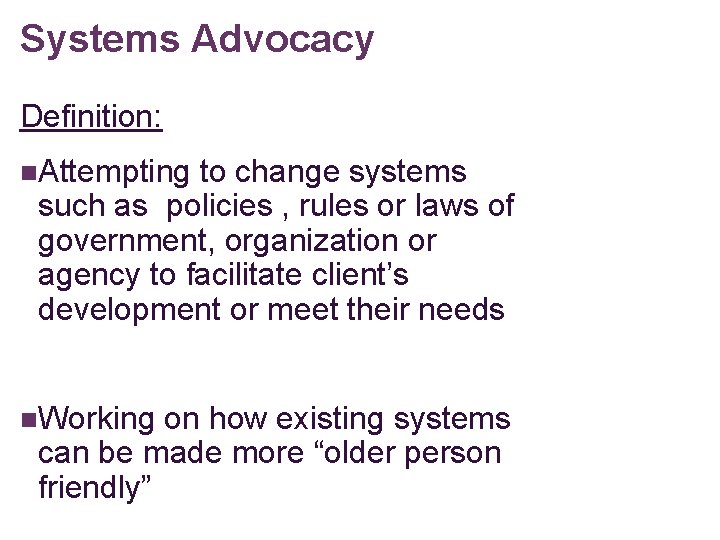 Systems Advocacy

Definition:

■Attempting to change systems such as  policies , rules or laws of government, organization or agency to facilitate client’s development or meet their needs

■Working on how existing systems can be made more “older person friendly”